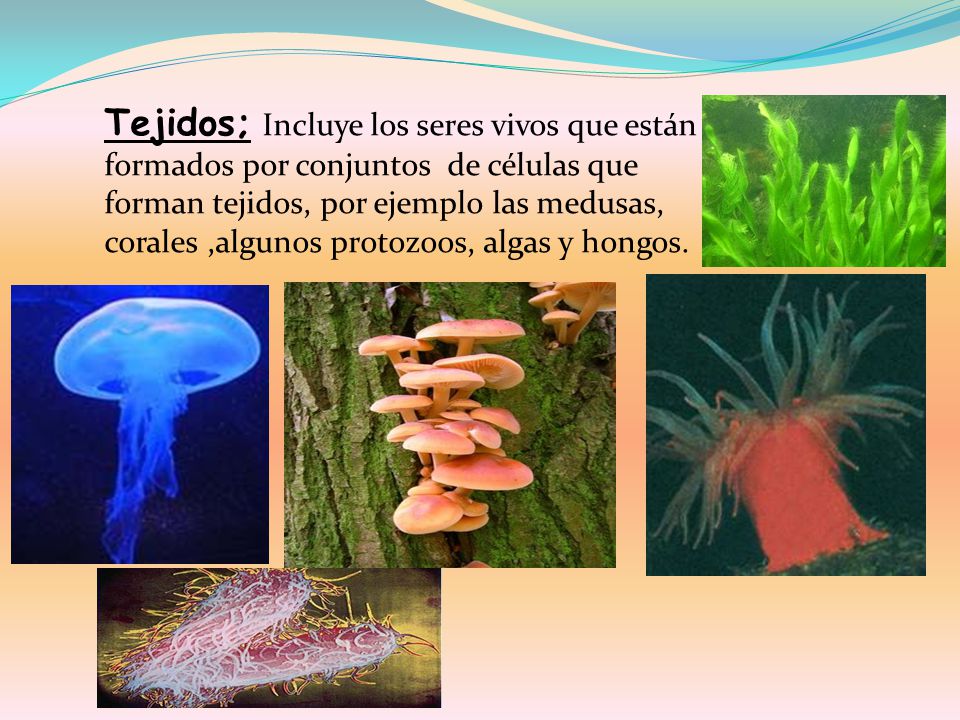 Tejidos; Incluye los seres vivos que están formados por conjuntos  de células que forman tejidos, por ejemplo las medusas, corales ,algunos protozoos, algas y hongos.